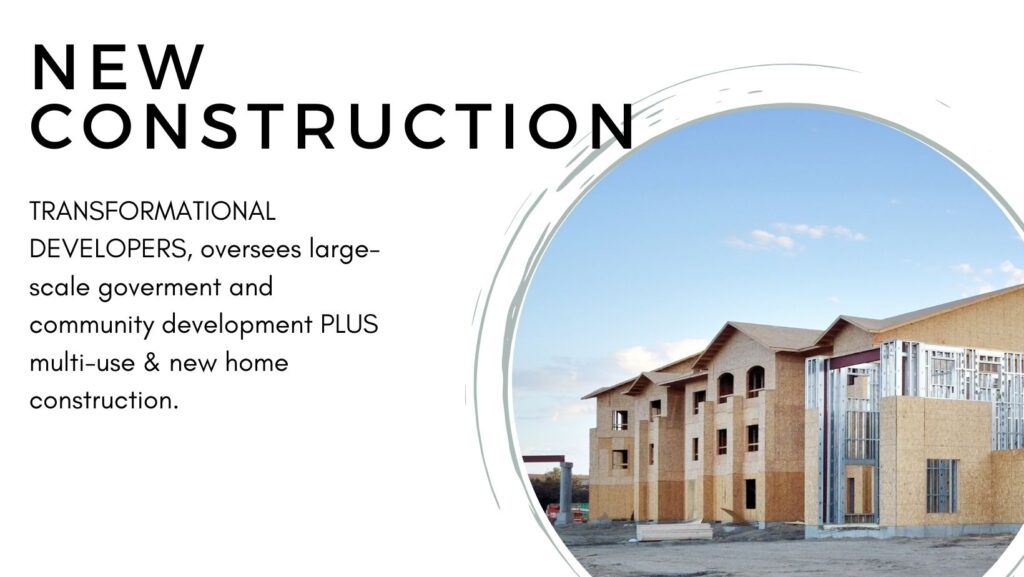 NEW CONSTRUCTION

TRANSFORMATIONAL DEVELOPERS, oversees large-scale goverment and community development PLUS multi-use & new home construction.